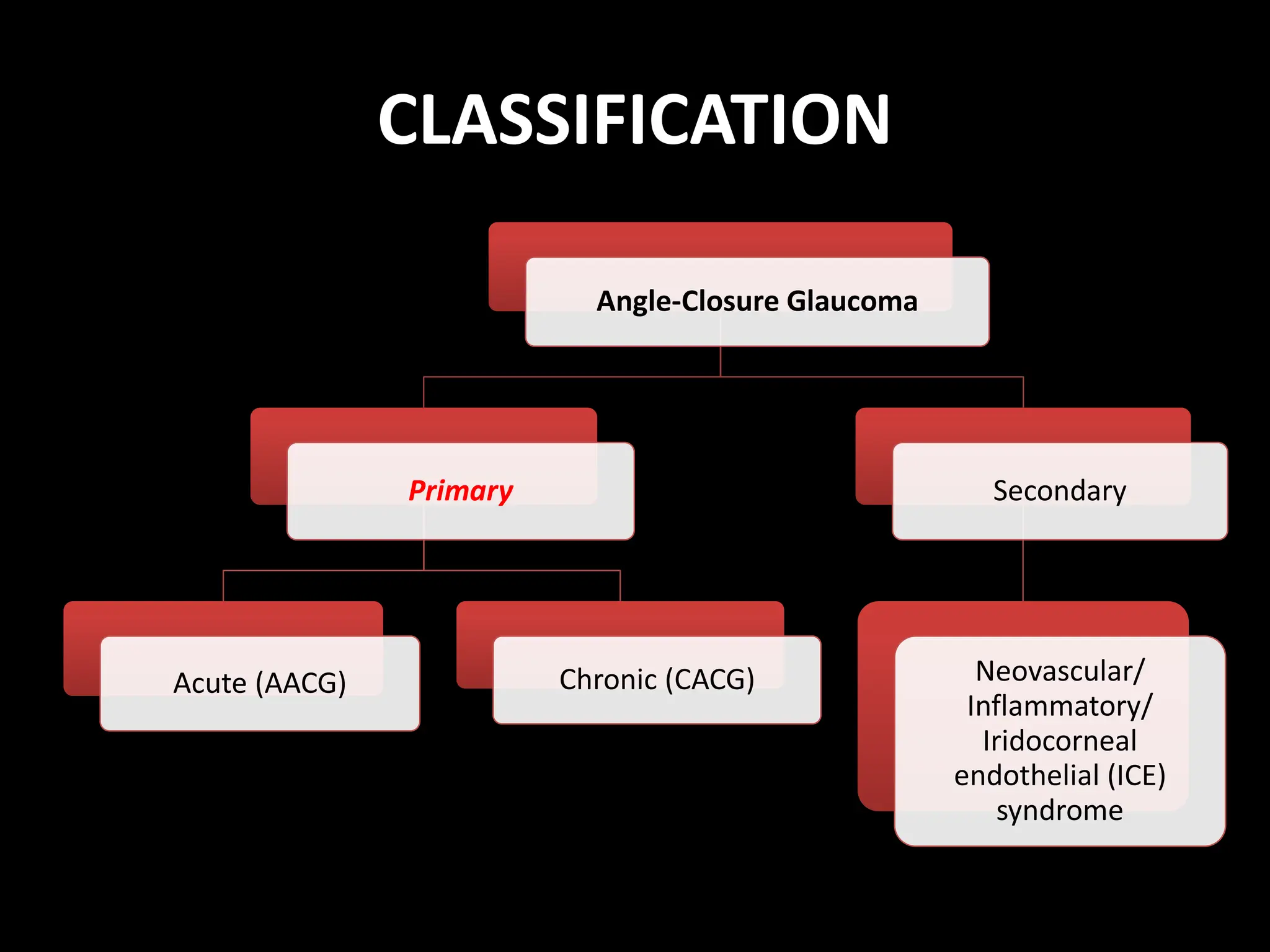 CLASSIFICATION

Angle-Closure Glaucoma

Primary

Secondary

Acute (AACG)

Chronic (CACG)

Neovascular/ Inflammatory/ Iridocorneal endothelial (ICE) syndrome